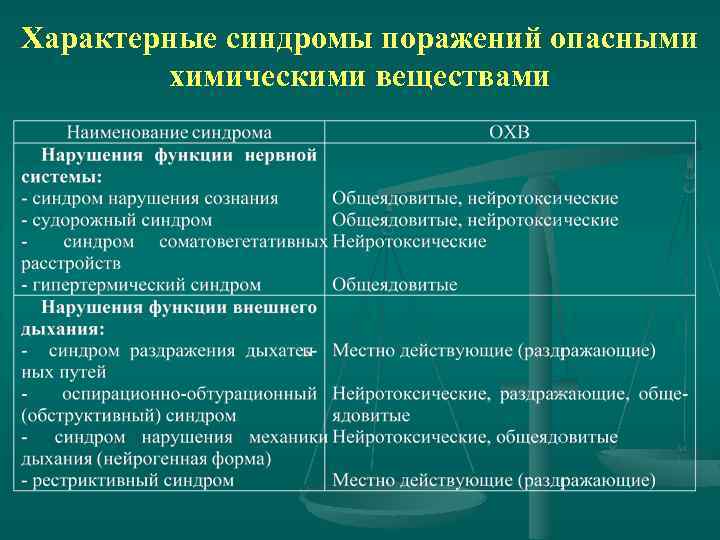 Характерные синдромы поражений опасными химическими веществами

| Наименование синдрома | ОХВ |
|---|---|
| **Нарушения функции нервной системы:** | |
| - синдром нарушения сознания | Общеядовитые, нейротоксические |
| - судорожный синдром | Общеядовитые, нейротоксические |
| - синдром соматовегетативных расстройств | Нейротоксические |
| - гипертермический синдром | Общеядовитые |
| **Нарушения функции внешнего дыхания:** | |
| - синдром раздражения дыхательных путей | Местно действующие (раздражающие) |
| - оспирационно-обтурационный (обструктивный) синдром | Нейротоксические, раздражающие, общеядовитые |
| - синдром нарушения механики дыхания (нейрогенная форма) | Нейротоксические, общеядовитые |
| - рестриктивный синдром | Местно действующие (раздражающие) |